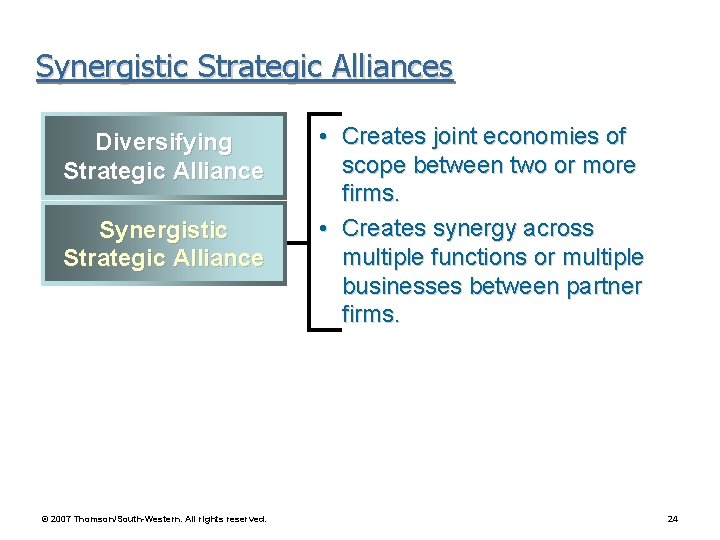 Synergistic Strategic Alliances

Diversifying Strategic Alliance

Synergistic Strategic Alliance

• Creates joint economies of scope between two or more firms.

• Creates synergy across multiple functions or multiple businesses between partner firms.

© 2007 Thomson/South-Western. All rights reserved.

24